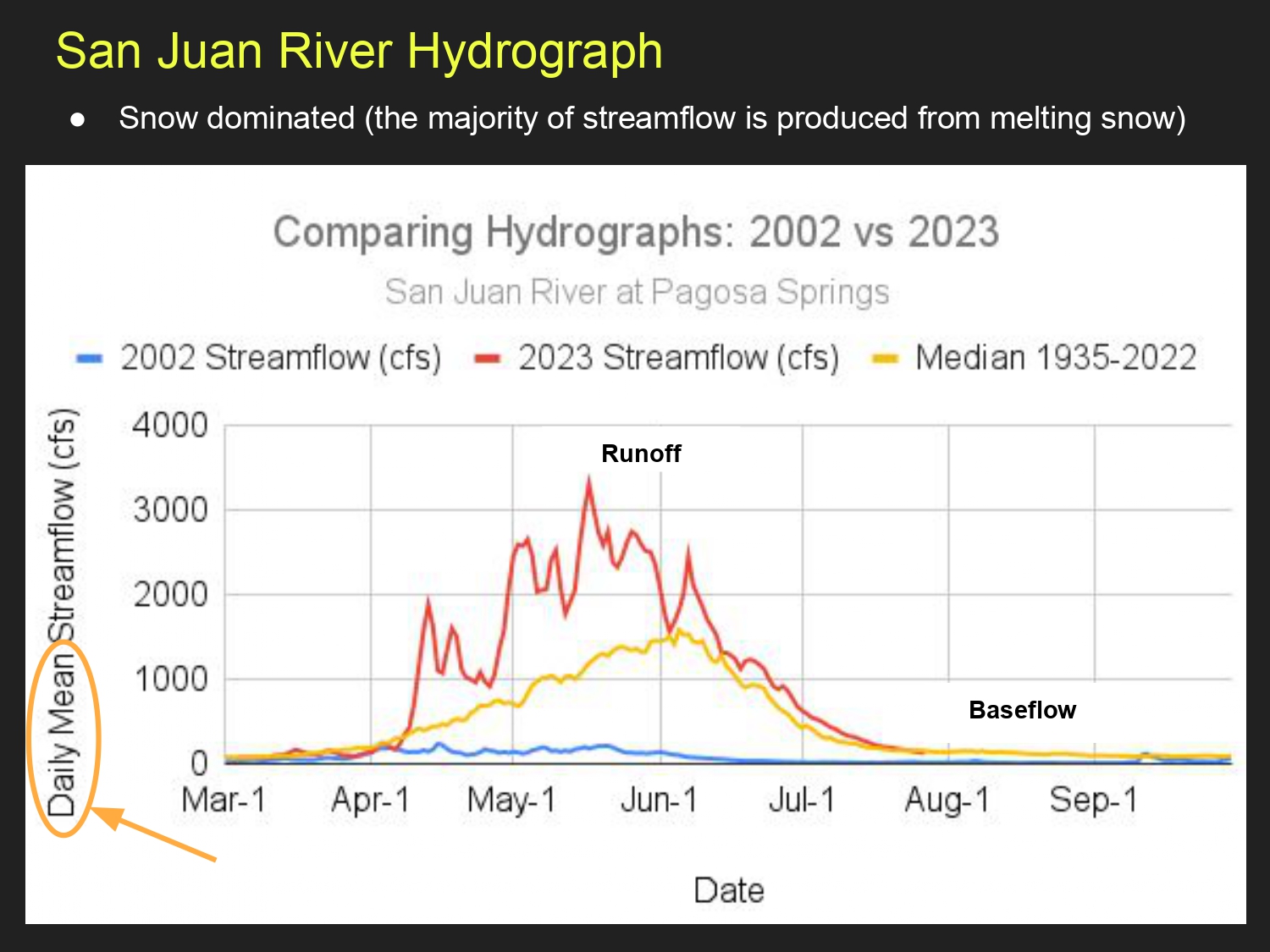 San Juan River Hydrograph

● Snow dominated (the majority of streamflow is produced from melting snow)

Comparing Hydrographs: 2002 vs 2023

San Juan River at Pagosa Springs

2002 Streamflow (cfs) 2023 Streamflow (cfs) Median 1935-2022

Daily Mean Streamflow (cfs)

4000
3000
2000
1000
0

Runoff

Baseflow

Mar-1 Apr-1 May-1 Jun-1 Jul-1 Aug-1 Sep-1

Date